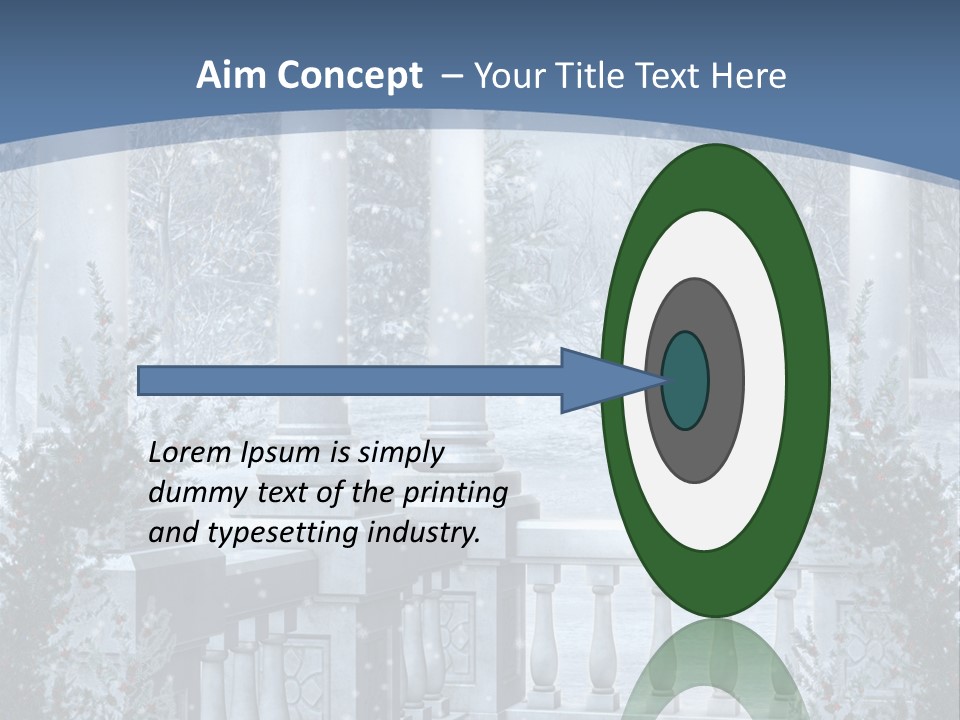 Aim Concept – Your Title Text Here

Lorem Ipsum is simply dummy text of the printing and typesetting industry.